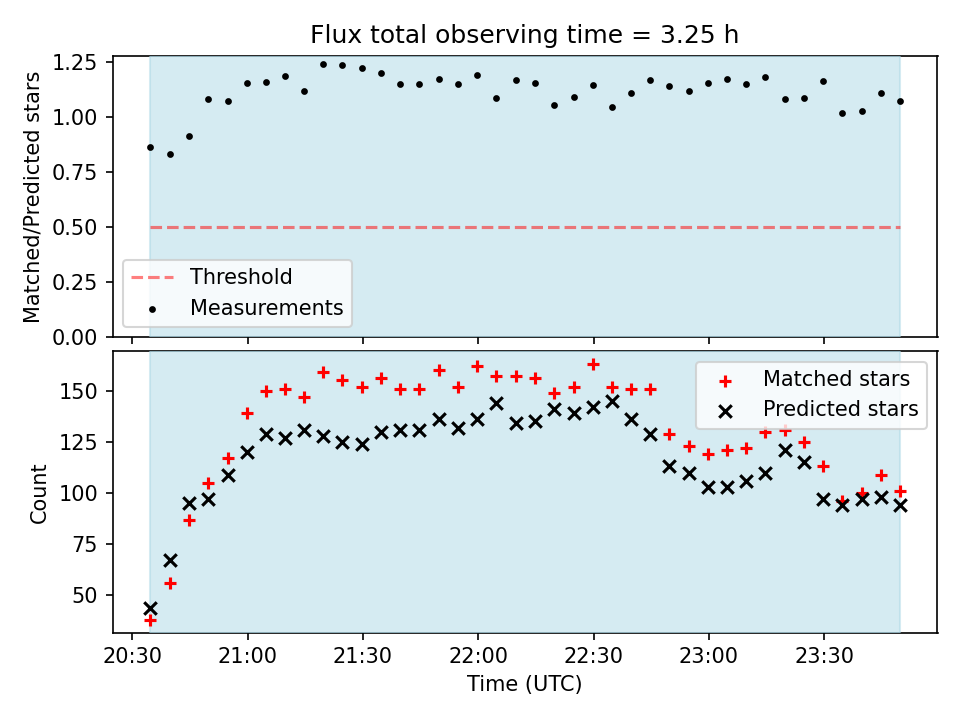 Flux total observing time = 3.25 h

Matched/Predicted stars

1.25
1.00
0.75
0.50
0.25
0.00

Threshold
Measurements

Count

150
125
100
75
50

Matched stars
Predicted stars

20:30
21:00
21:30
22:00
22:30
23:00
23:30

Time (UTC)